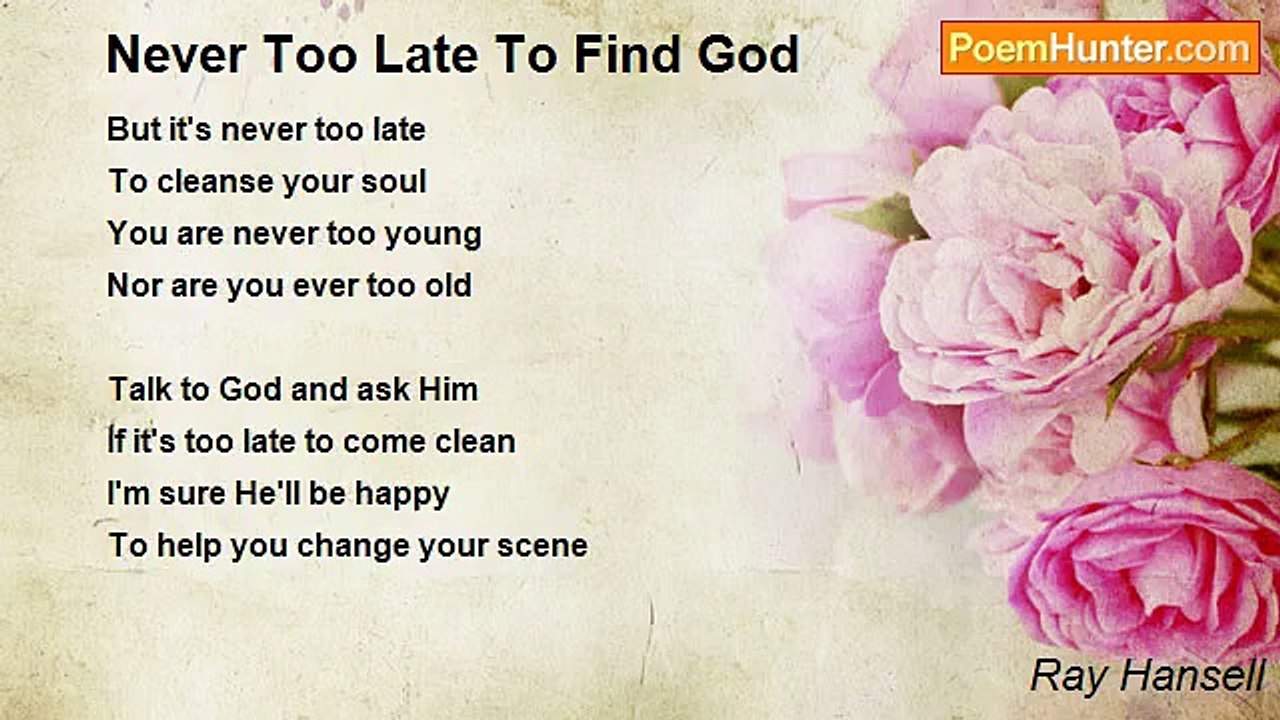 Never Too Late To Find God

PoemHunter.com

But it's never too late
To cleanse your soul
You are never too young
Nor are you ever too old

Talk to God and ask Him
If it's too late to come clean
I'm sure He'll be happy
To help you change your scene

Ray Hansell